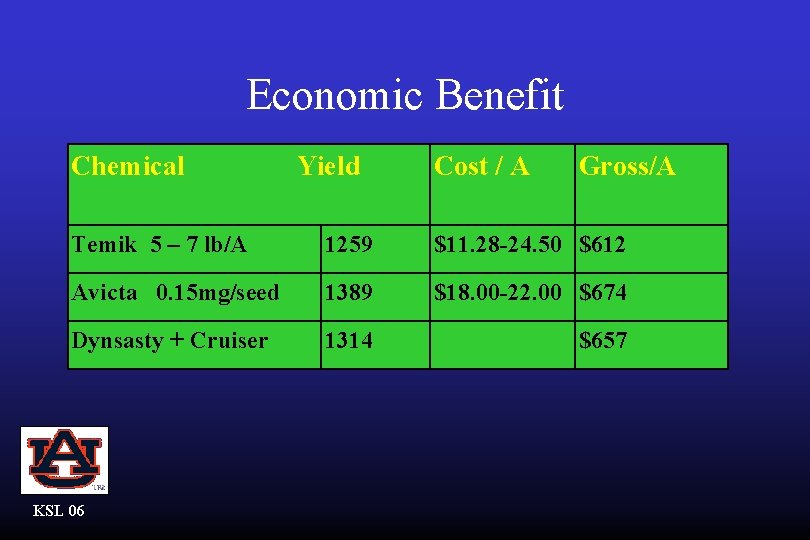 Economic Benefit

| Chemical | Yield | Cost / A | Gross/A |
|---|---|---|---|
| Temik 5 – 7 lb/A | 1259 | $11.28-24.50 | $612 |
| Avicta 0.15mg/seed | 1389 | $18.00-22.00 | $674 |
| Dynsasty + Cruiser | 1314 | | $657 |

AU

KSL 06